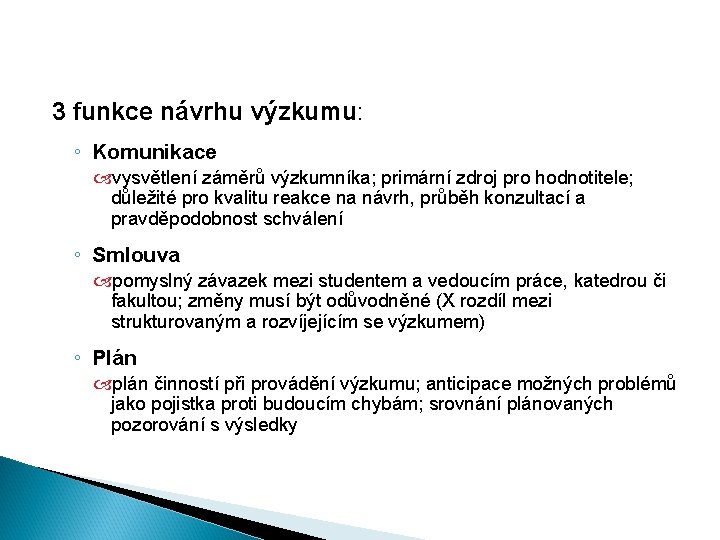 3 funkce návrhu výzkumu:

◦ Komunikace

vysvětlení záměrů výzkumníka; primární zdroj pro hodnotitele; důležité pro kvalitu reakce na návrh, průběh konzultací a pravděpodobnost schválení

◦ Smlouva

pomyslný závazek mezi studentem a vedoucím práce, katedrou či fakultou; změny musí být odůvodněné (X rozdíl mezi strukturovaným a rozvíjejícím se výzkumem)

◦ Plán

plán činností při provádění výzkumu; anticipace možných problémů jako pojistka proti budoucím chybám; srovnání plánovaných pozorování s výsledky